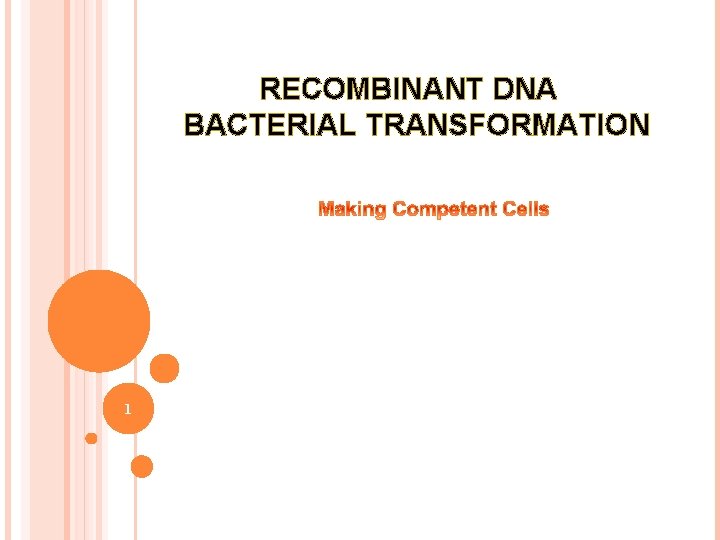 RECOMBINANT DNA
BACTERIAL TRANSFORMATION

Making Competent Cells

1